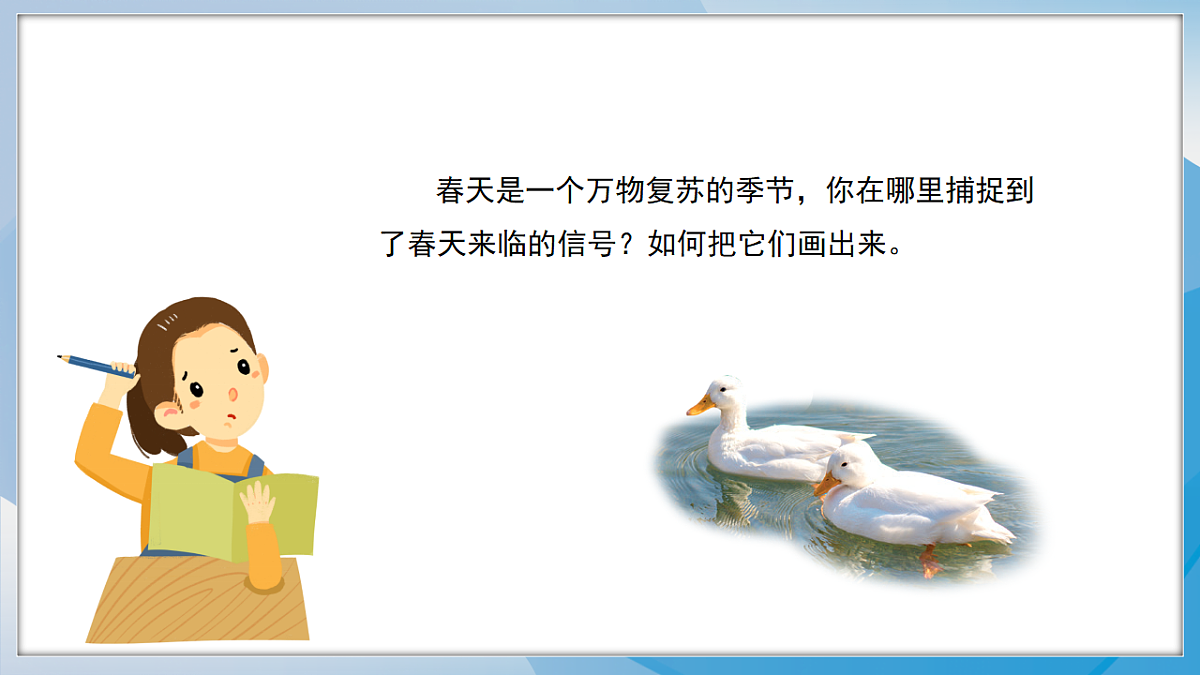 春天是一个万物复苏的季节，你在哪里捕捉到了春天来临的信号？如何把它们画出来。